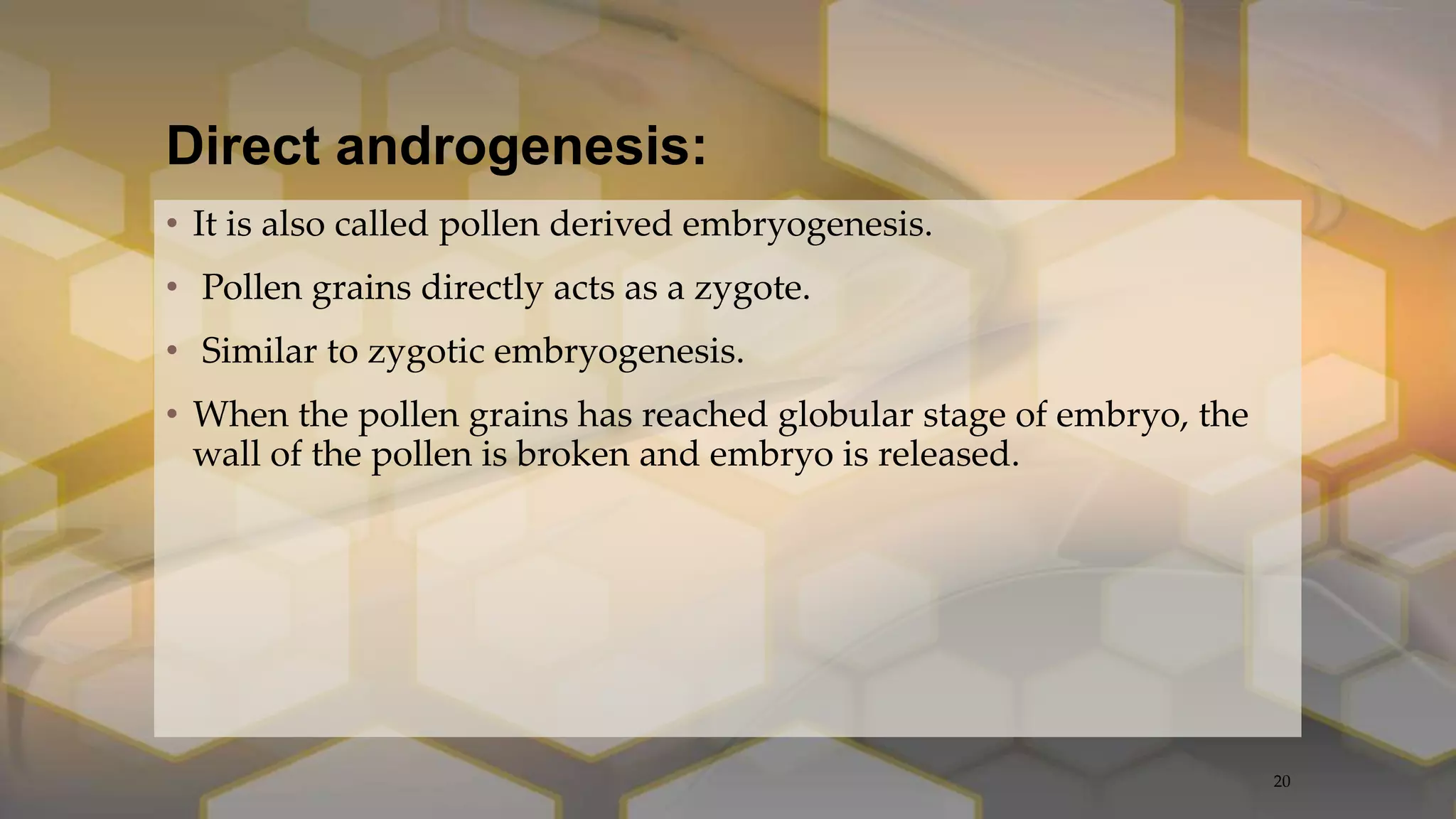 Direct androgenesis:

• It is also called pollen derived embryogenesis.

• Pollen grains directly acts as a zygote.

• Similar to zygotic embryogenesis.

• When the pollen grains has reached globular stage of embryo, the wall of the pollen is broken and embryo is released.

20